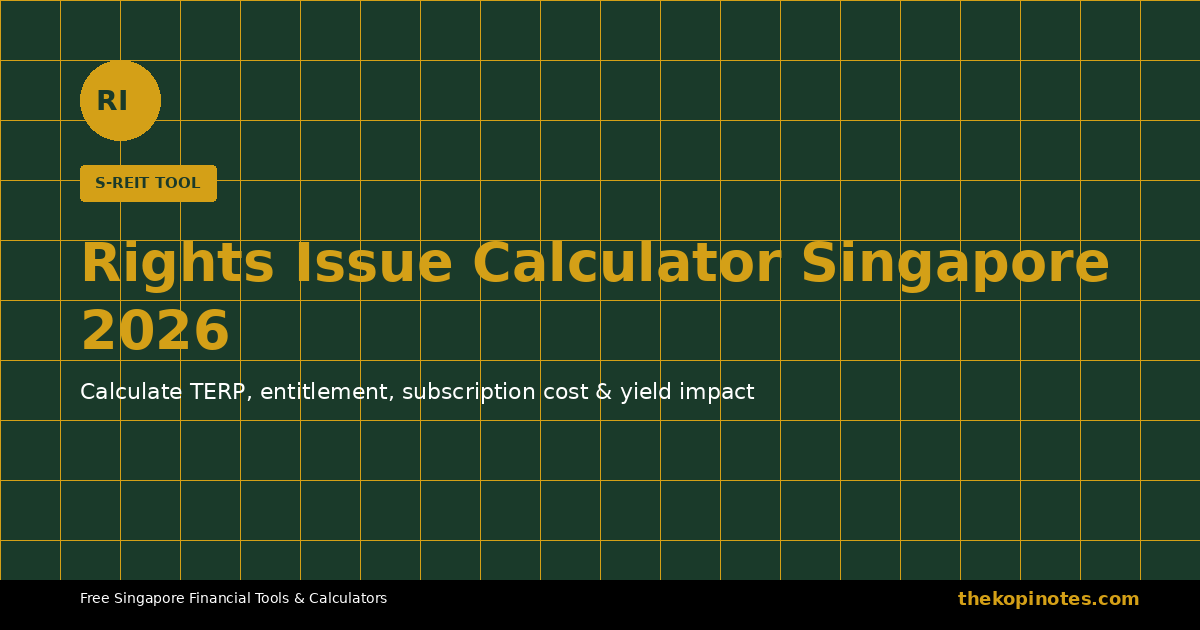 RI

S-REIT TOOL

Rights Issue Calculator Singapore 2026

Calculate TERP, entitlement, subscription cost & yield impact

Free Singapore Financial Tools & Calculators

thekopinotes.com